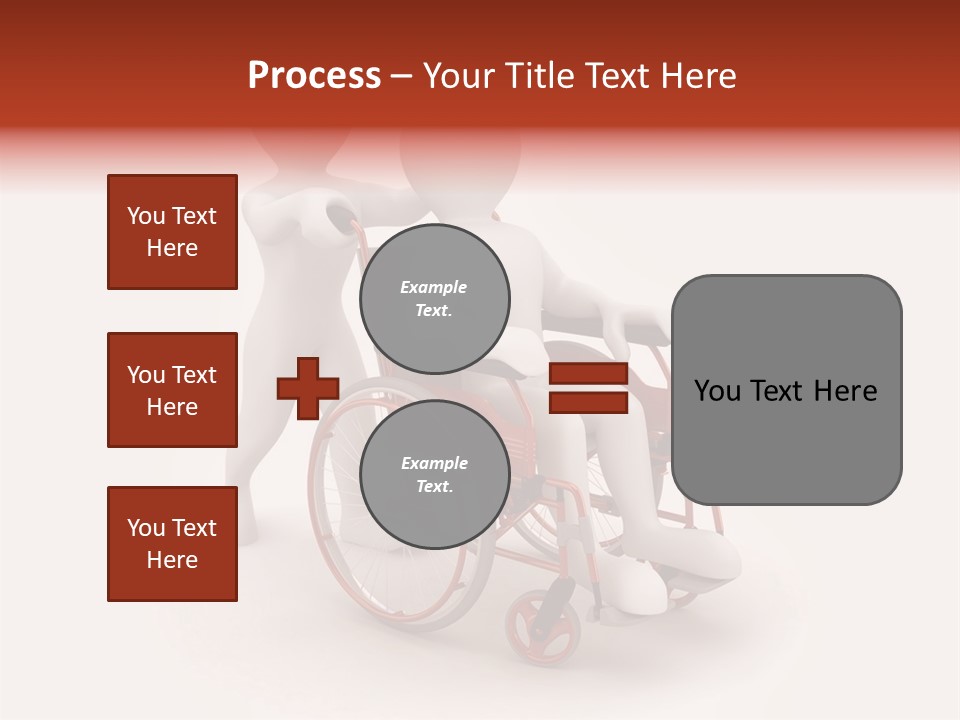 Process – Your Title Text Here

You Text Here

You Text Here

You Text Here

Example Text.

Example Text.

You Text Here